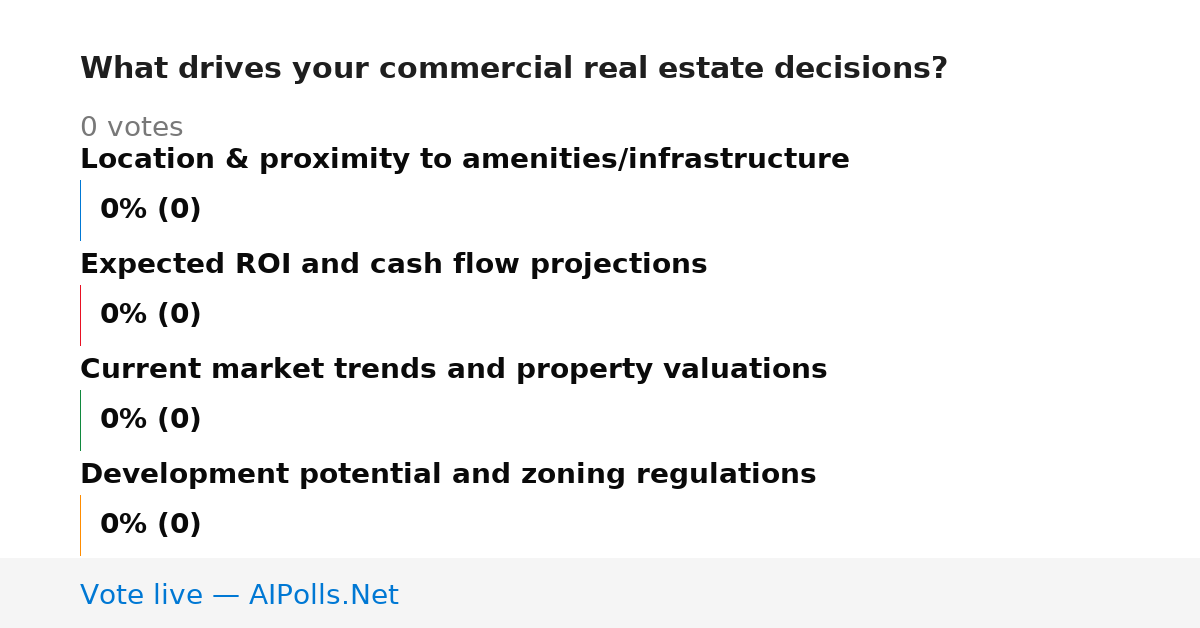 What drives your commercial real estate decisions?

0 votes

Location & proximity to amenities/infrastructure

0% (0)

Expected ROI and cash flow projections

0% (0)

Current market trends and property valuations

0% (0)

Development potential and zoning regulations

0% (0)

Vote live — AIPolls.Net